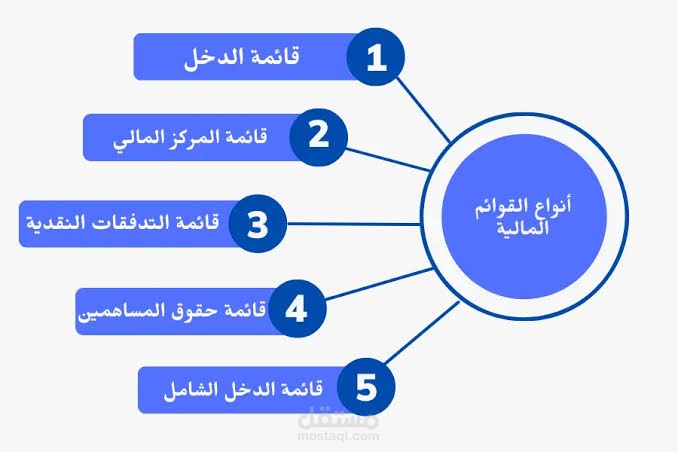 أنواع القوائم المالية

1 قائمة الدخل

2 قائمة المركز المالي

3 قائمة التدفقات النقدية

4 قائمة حقوق المساهمين

5 قائمة الدخل الشامل

مستقل
mostaql.com